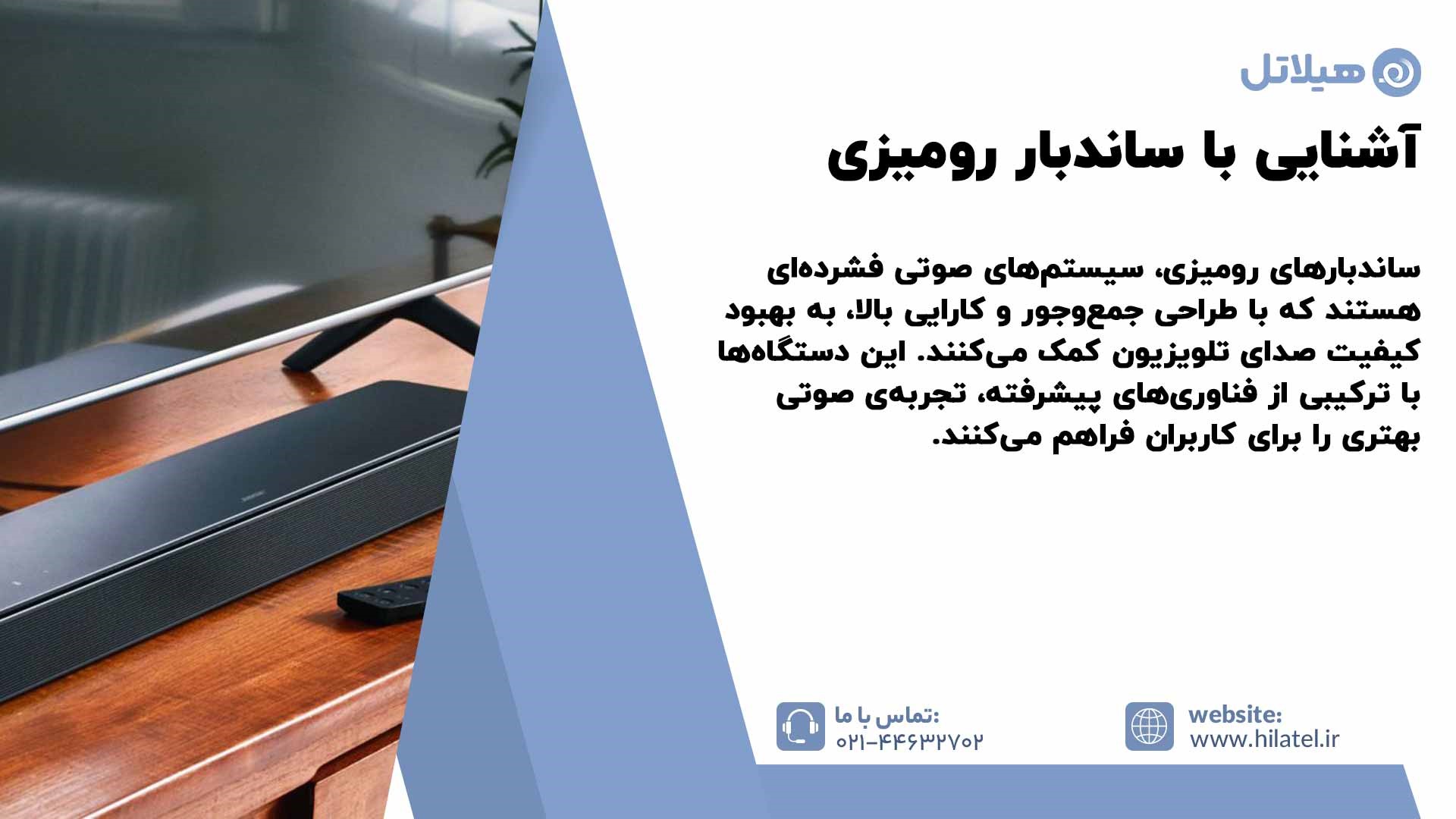 هیلاتل

آشنایی با ساندبار رومیزی

ساندبارهای رومیزی، سیستم‌های صوتی فشرده‌ای هستند که با طراحی جمع‌وجور و کارایی بالا، به بهبود کیفیت صدای تلویزیون کمک می‌کنند. این دستگاه‌ها با ترکیبی از فناوری‌های پیشرفته، تجربه‌ی صوتی بهتری را برای کاربران فراهم می‌کنند.

تماس با ما:
۰۲۱-۴۴۶۳۲۷۰۲

website:
www.hilatel.ir